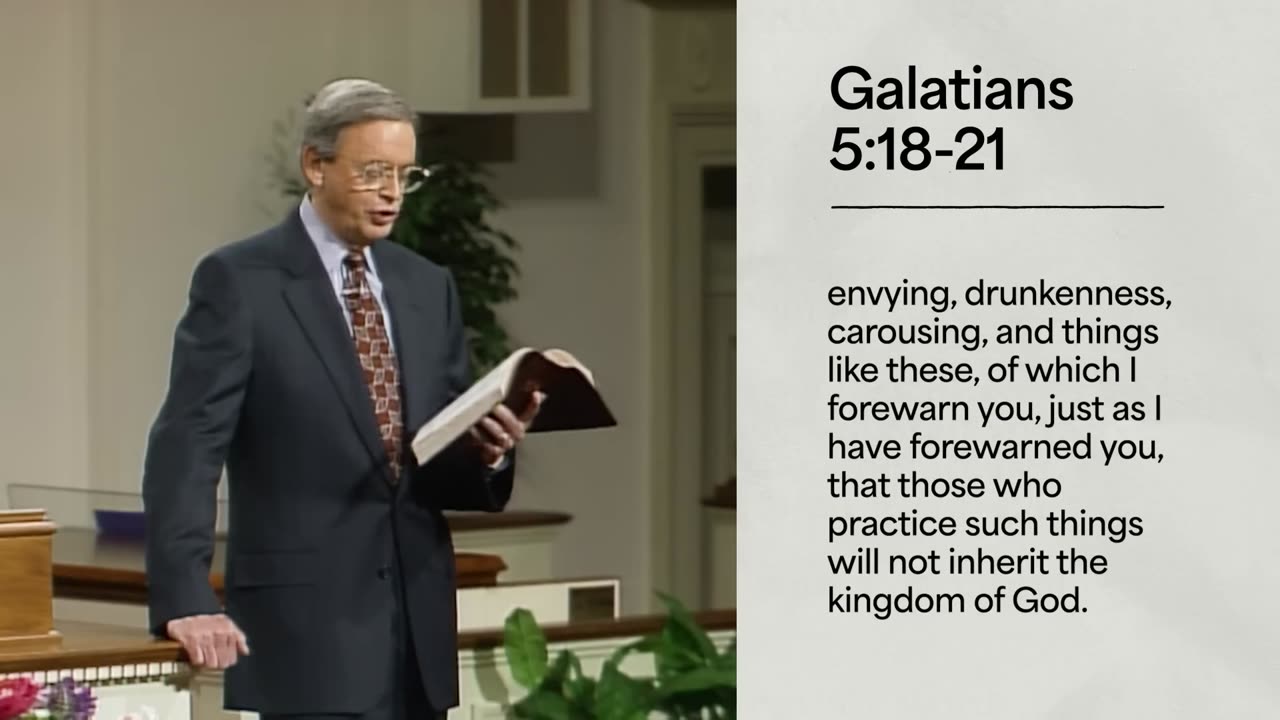 Galatians 5:18-21

envying, drunkenness, carousing, and things like these, of which I forewarn you, just as I have forewarned you, that those who practice such things will not inherit the kingdom of God.